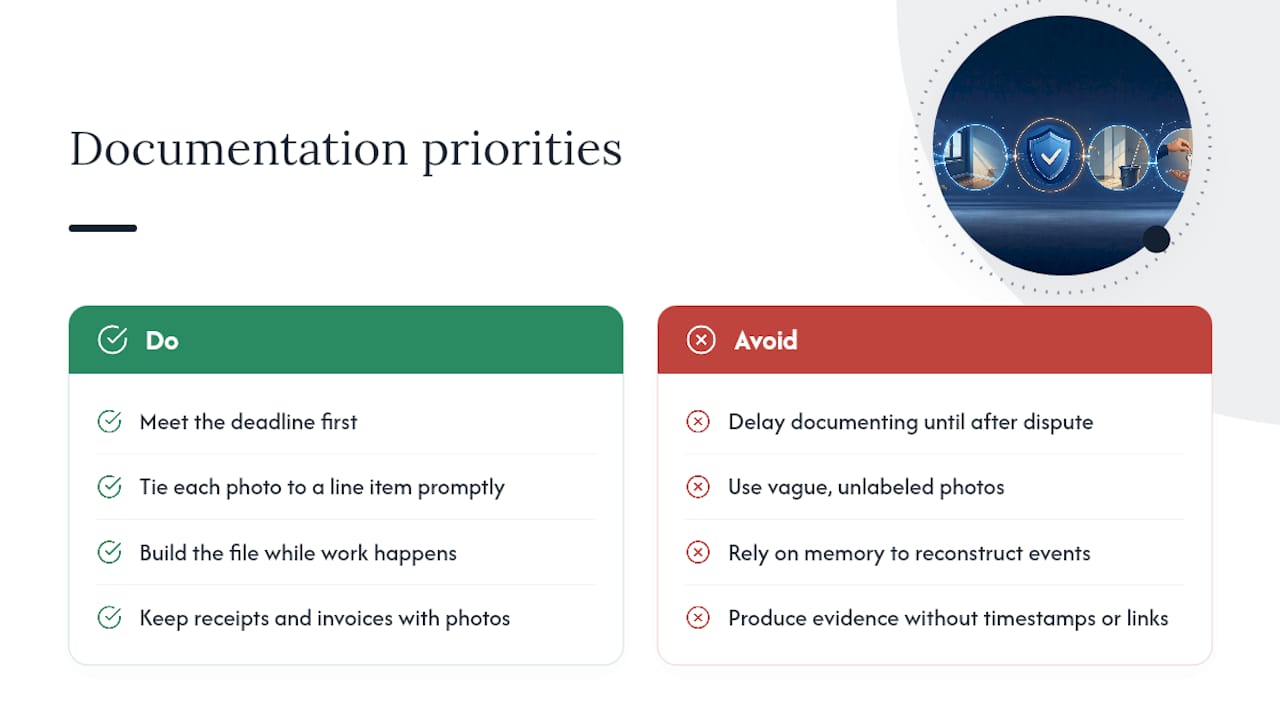 Documentation priorities

Do

Meet the deadline first

Tie each photo to a line item promptly

Build the file while work happens

Keep receipts and invoices with photos

Avoid

Delay documenting until after dispute

Use vague, unlabeled photos

Rely on memory to reconstruct events

Produce evidence without timestamps or links